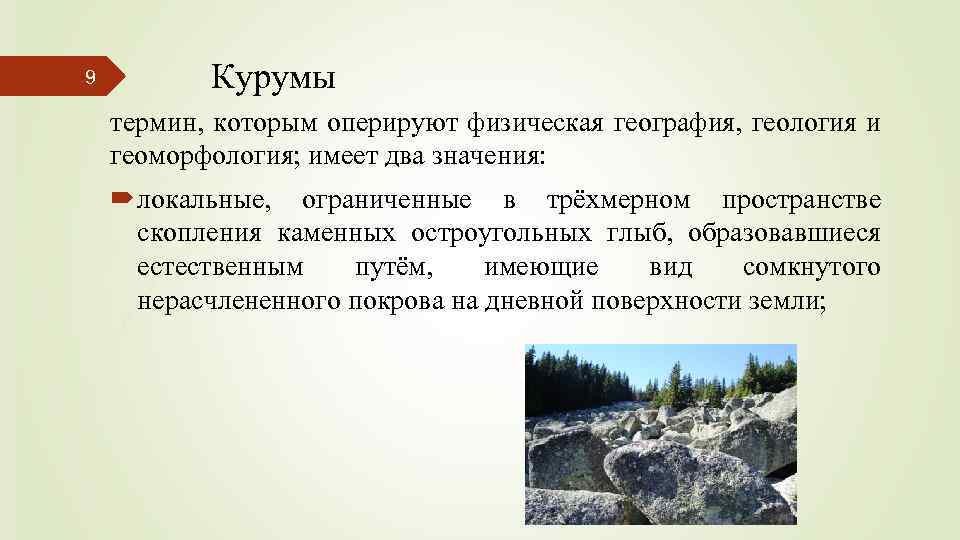 9

Курумы

термин, которым оперируют физическая география, геология и геоморфология; имеет два значения:

локальные, ограниченные в трёхмерном пространстве скопления каменных остроугольных глыб, образовавшиеся естественным путём, имеющие вид сомкнутого нерасчлененного покрова на дневной поверхности земли;